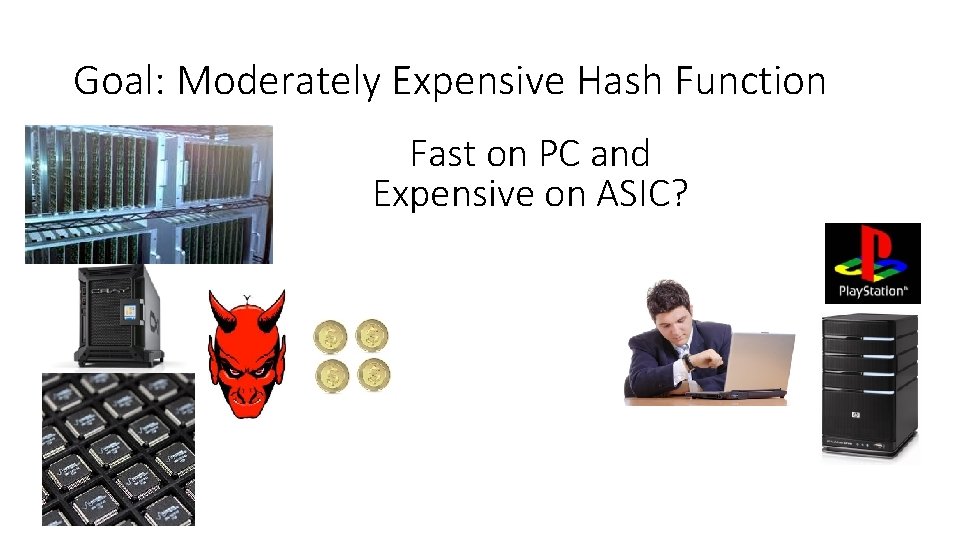 Goal: Moderately Expensive Hash Function

Fast on PC and
Expensive on ASIC?

PlayStation